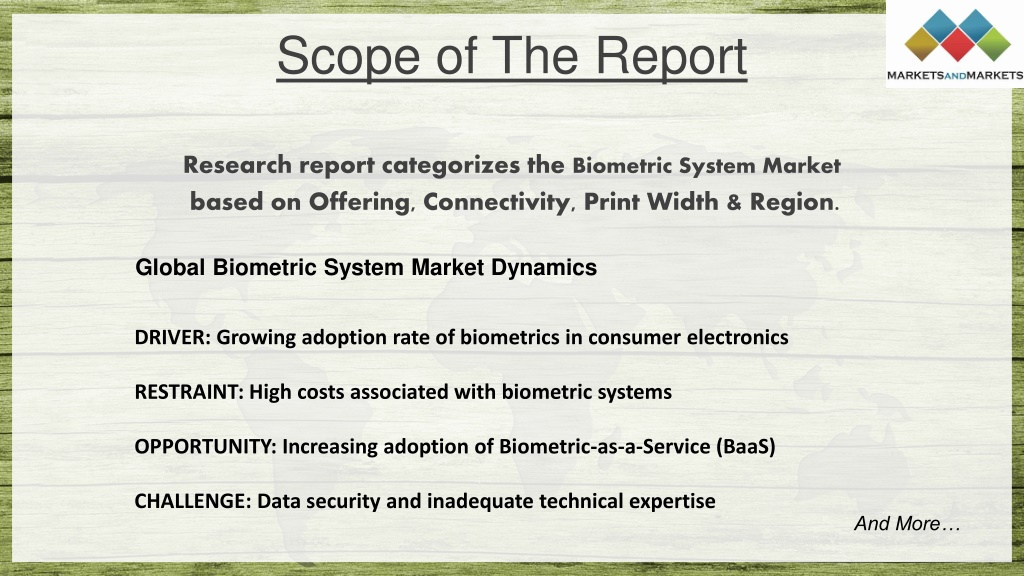 Scope of The Report

MARKETSANDMARKETS

Research report categorizes the Biometric System Market based on Offering, Connectivity, Print Width & Region.

Global Biometric System Market Dynamics

DRIVER: Growing adoption rate of biometrics in consumer electronics

RESTRAINT: High costs associated with biometric systems

OPPORTUNITY: Increasing adoption of Biometric-as-a-Service (BaaS)

CHALLENGE: Data security and inadequate technical expertise

And More…